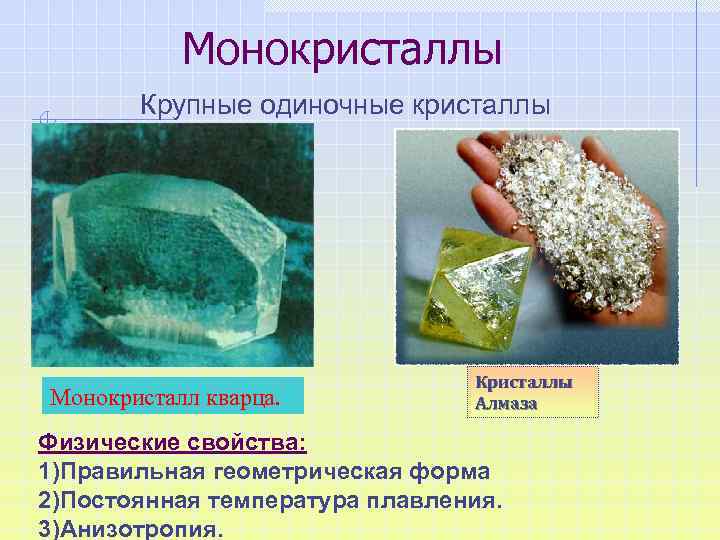 Монокристаллы

Крупные одиночные кристаллы

Монокристалл кварца.

Кристаллы Алмаза

Физические свойства:
1)Правильная геометрическая форма
2)Постоянная температура плавления.
3)Анизотропия.